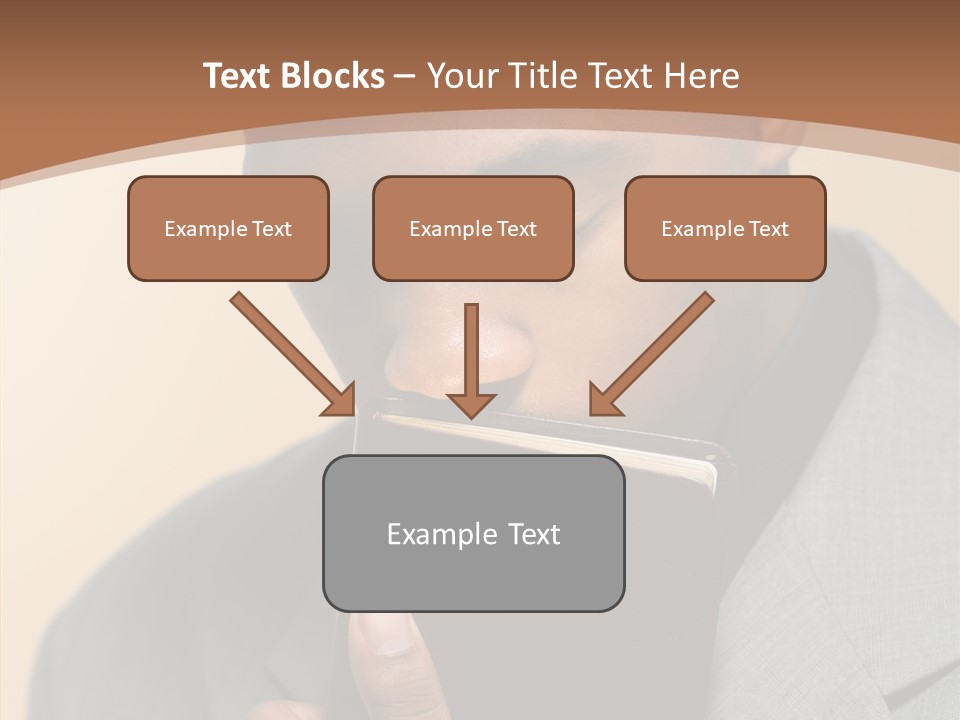 Text Blocks – Your Title Text Here

Example Text

Example Text

Example Text

Example Text